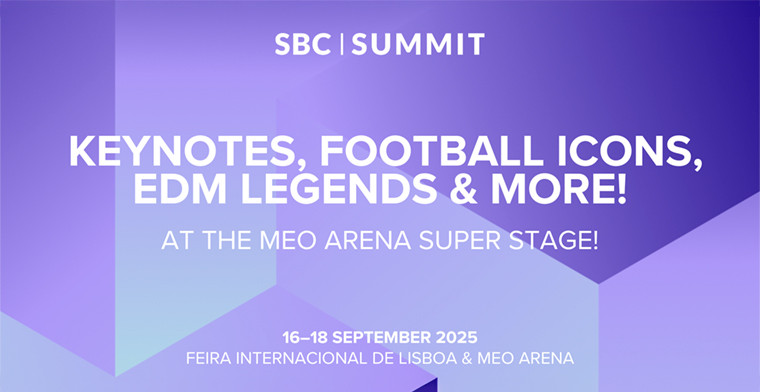 SBC | SUMMIT

KEYNOTES, FOOTBALL ICONS, EDM LEGENDS & MORE!

AT THE MEO ARENA SUPER STAGE!

16–18 SEPTEMBER 2025
FEIRA INTERNACIONAL DE LISBOA & MEO ARENA